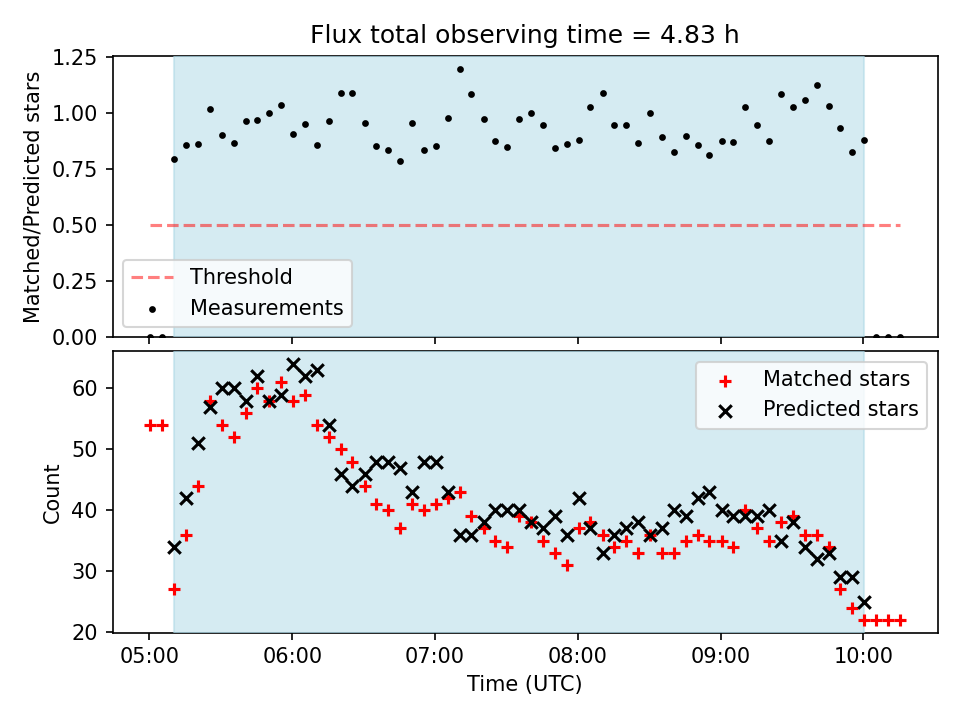 Flux total observing time = 4.83 h

Matched/Predicted stars

1.25
1.00
0.75
0.50
0.25
0.00

Threshold
Measurements

Matched stars
Predicted stars

Count

60
50
40
30
20

05:00
06:00
07:00
08:00
09:00
10:00

Time (UTC)